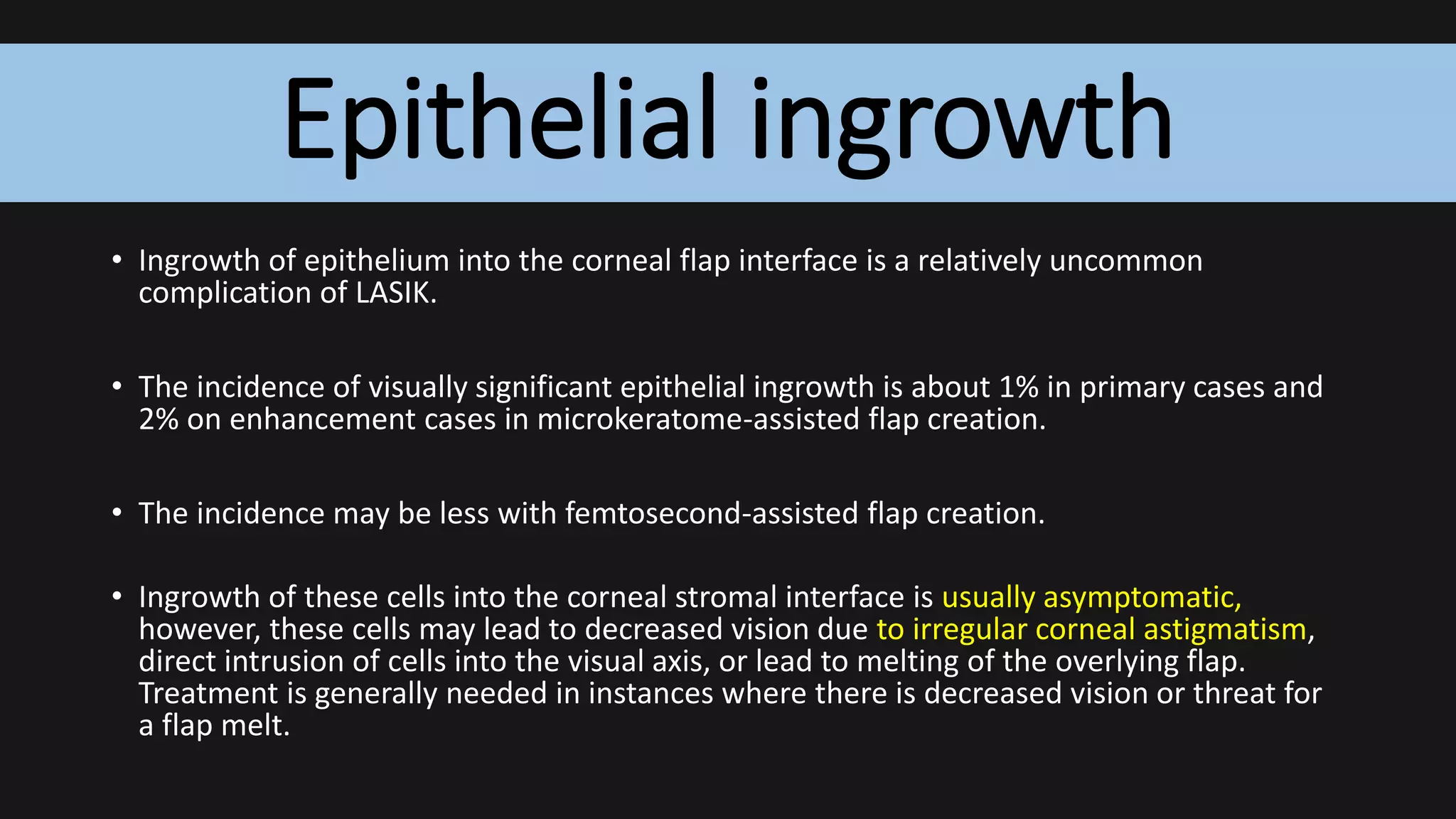 Epithelial ingrowth

• Ingrowth of epithelium into the corneal flap interface is a relatively uncommon complication of LASIK.

• The incidence of visually significant epithelial ingrowth is about 1% in primary cases and 2% on enhancement cases in microkeratome-assisted flap creation.

• The incidence may be less with femtosecond-assisted flap creation.

• Ingrowth of these cells into the corneal stromal interface is usually asymptomatic, however, these cells may lead to decreased vision due to irregular corneal astigmatism, direct intrusion of cells into the visual axis, or lead to melting of the overlying flap. Treatment is generally needed in instances where there is decreased vision or threat for a flap melt.